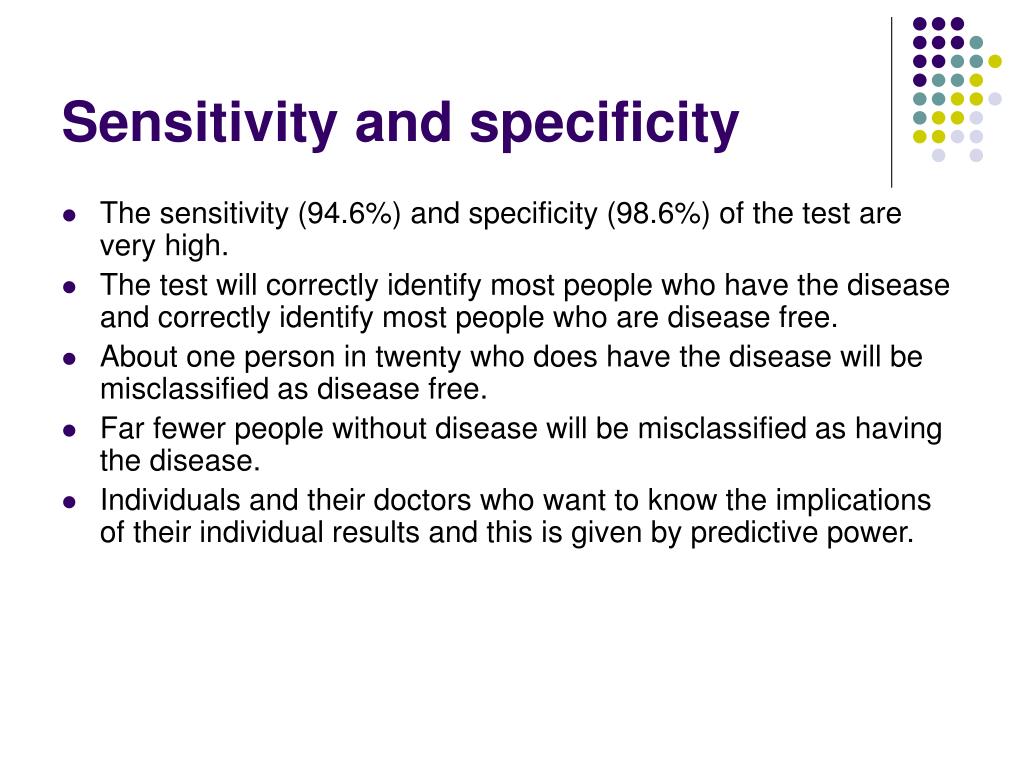 Sensitivity and specificity

- The sensitivity (94.6%) and specificity (98.6%) of the test are very high.
- The test will correctly identify most people who have the disease and correctly identify most people who are disease free.
- About one person in twenty who does have the disease will be misclassified as disease free.
- Far fewer people without disease will be misclassified as having the disease.
- Individuals and their doctors who want to know the implications of their individual results and this is given by predictive power.